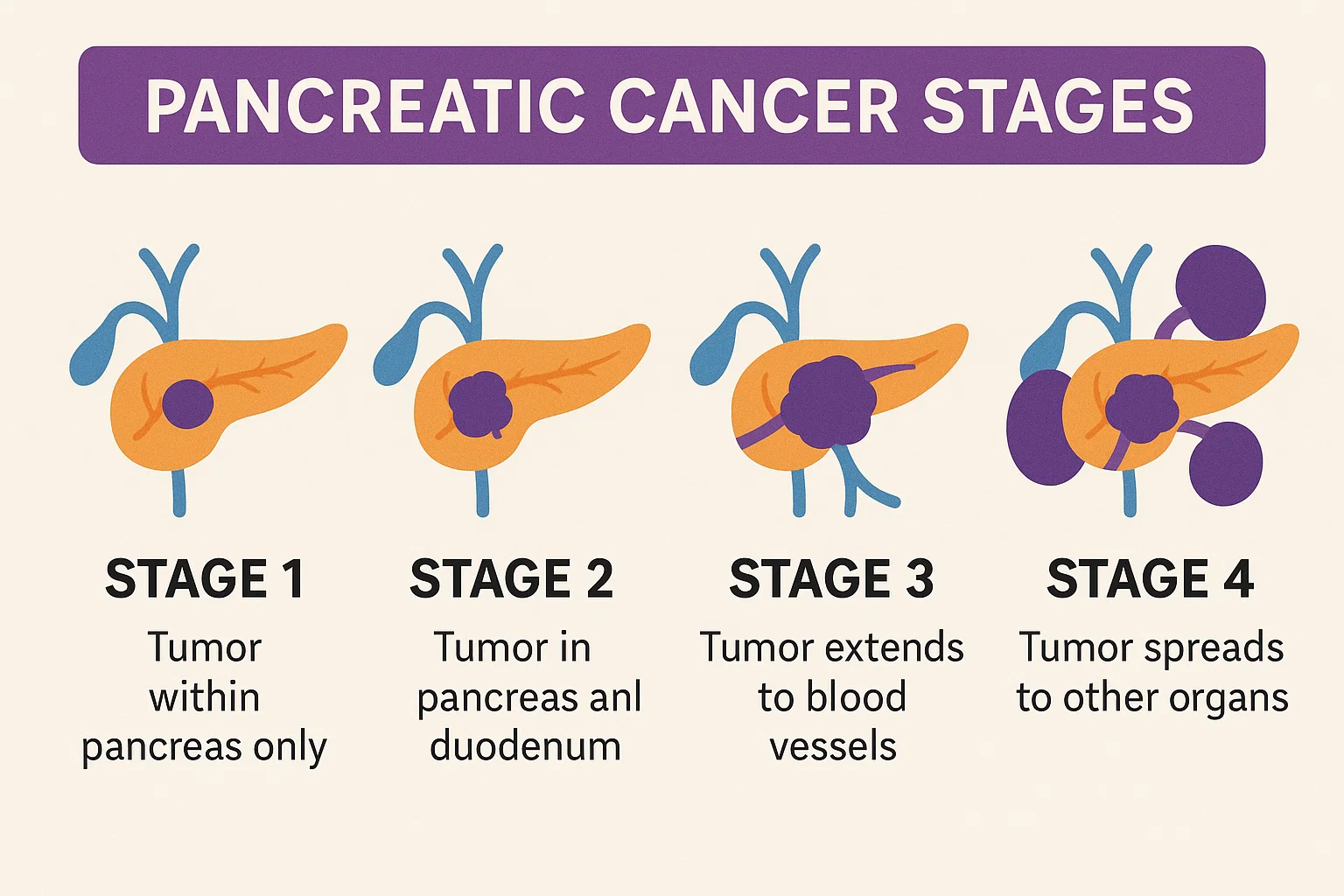 PANCREATIC CANCER STAGES

STAGE 1
Tumor within pancreas only

STAGE 2
Tumor in pancreas anl duodenum

STAGE 3
Tumor extends to blood vessels

STAGE 4
Tumor spreads to other organs